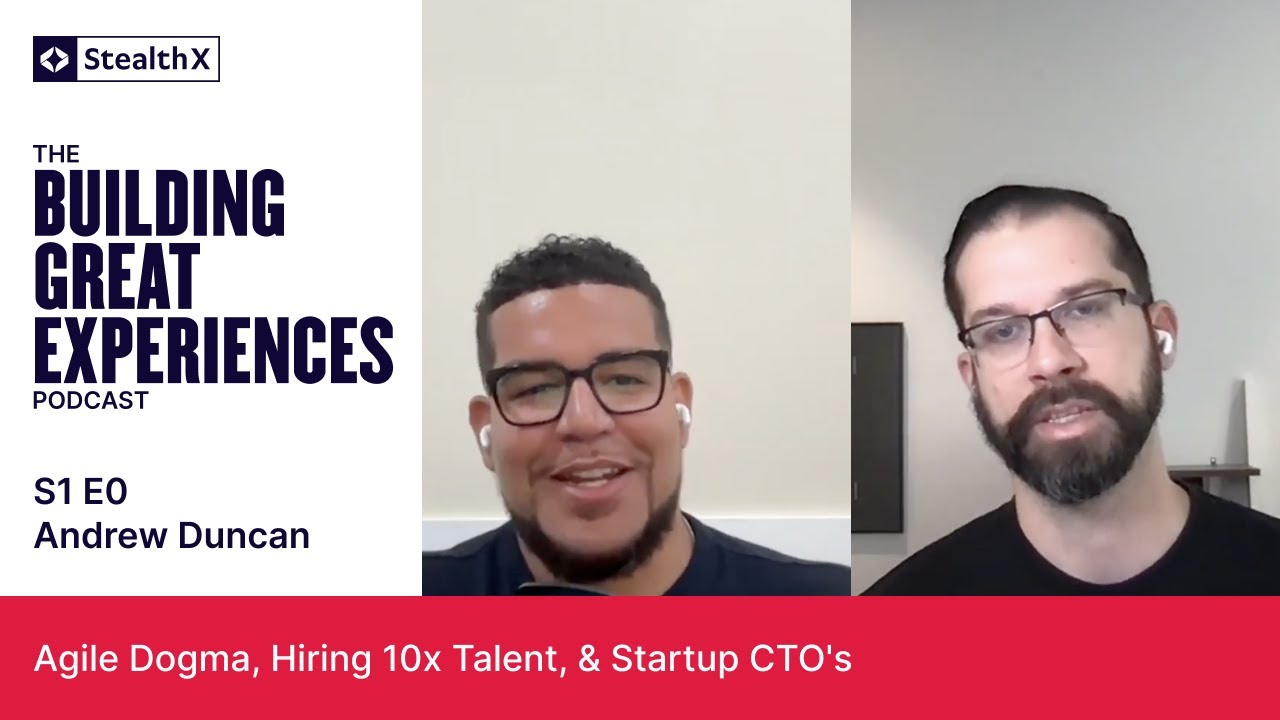 StealthX

THE
BUILDING
GREAT
EXPERIENCES
PODCAST

S1 E0
Andrew Duncan

Agile Dogma, Hiring 10x Talent, & Startup CTO's